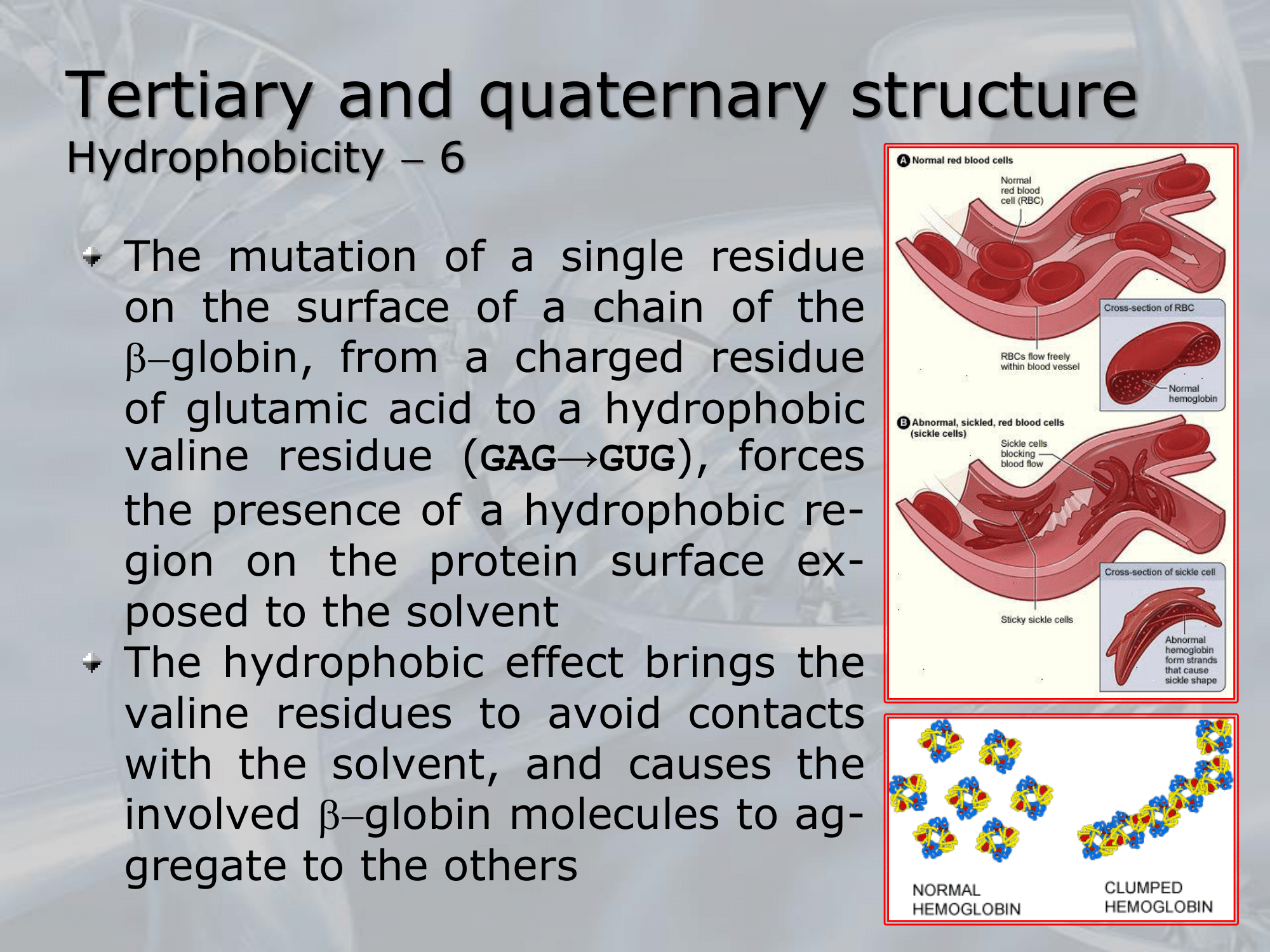 Tertiary and quaternary structure
Hydrophobicity – 6

The mutation of a single residue on the surface of a chain of the β–globin, from a charged residue of glutamic acid to a hydrophobic valine residue (GAG→GUG), forces the presence of a hydrophobic region on the protein surface exposed to the solvent

The hydrophobic effect brings the valine residues to avoid contacts with the solvent, and causes the involved β–globin molecules to aggregate to the others

A Normal red blood cells

Normal red blood cell (RBC)

RBCs flow freely within blood vessel

Cross-section of RBC

Normal hemoglobin

B Abnormal, sickled, red blood cells (sickle cells)

Sickle cells blocking blood flow

Sticky sickle cells

Cross-section of sickle cell

Abnormal hemoglobin form strands that cause sickle shape

NORMAL HEMOGLOBIN

CLUMPED HEMOGLOBIN